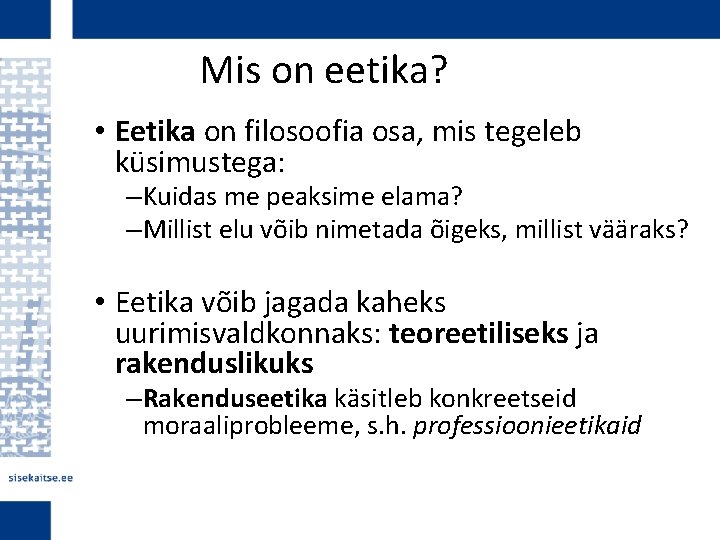 Mis on eetika?

• Eetika on filosoofia osa, mis tegeleb küsimustega:
–Kuidas me peaksime elama?
–Millist elu võib nimetada õigeks, millist vääraks?

• Eetika võib jagada kaheks uurimisvaldkonnaks: teoreetiliseks ja rakenduslikuks
–Rakenduseetika käsitleb konkreetseid moraaliprobleeme, s.h. professioonieetikaid

sisekaitse.ee